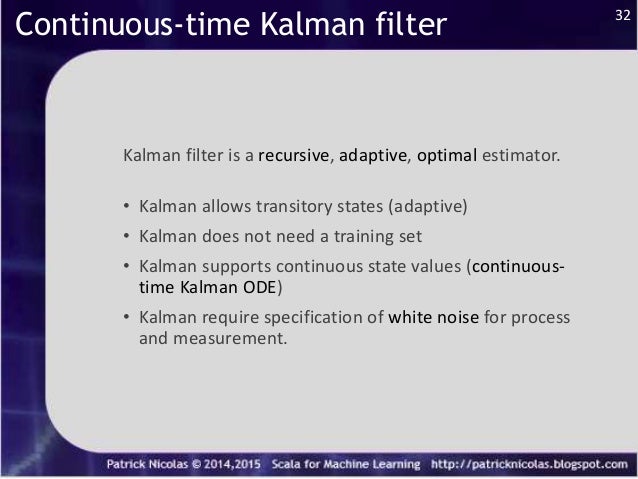 Continuous-time Kalman filter

32

Kalman filter is a recursive, adaptive, optimal estimator.

• Kalman allows transitory states (adaptive)
• Kalman does not need a training set
• Kalman supports continuous state values (continuous-time Kalman ODE)
• Kalman require specification of white noise for process and measurement.

Patrick Nicolas © 2014,2015 Scala for Machine Learning http://patricknicolas.blogspot.com